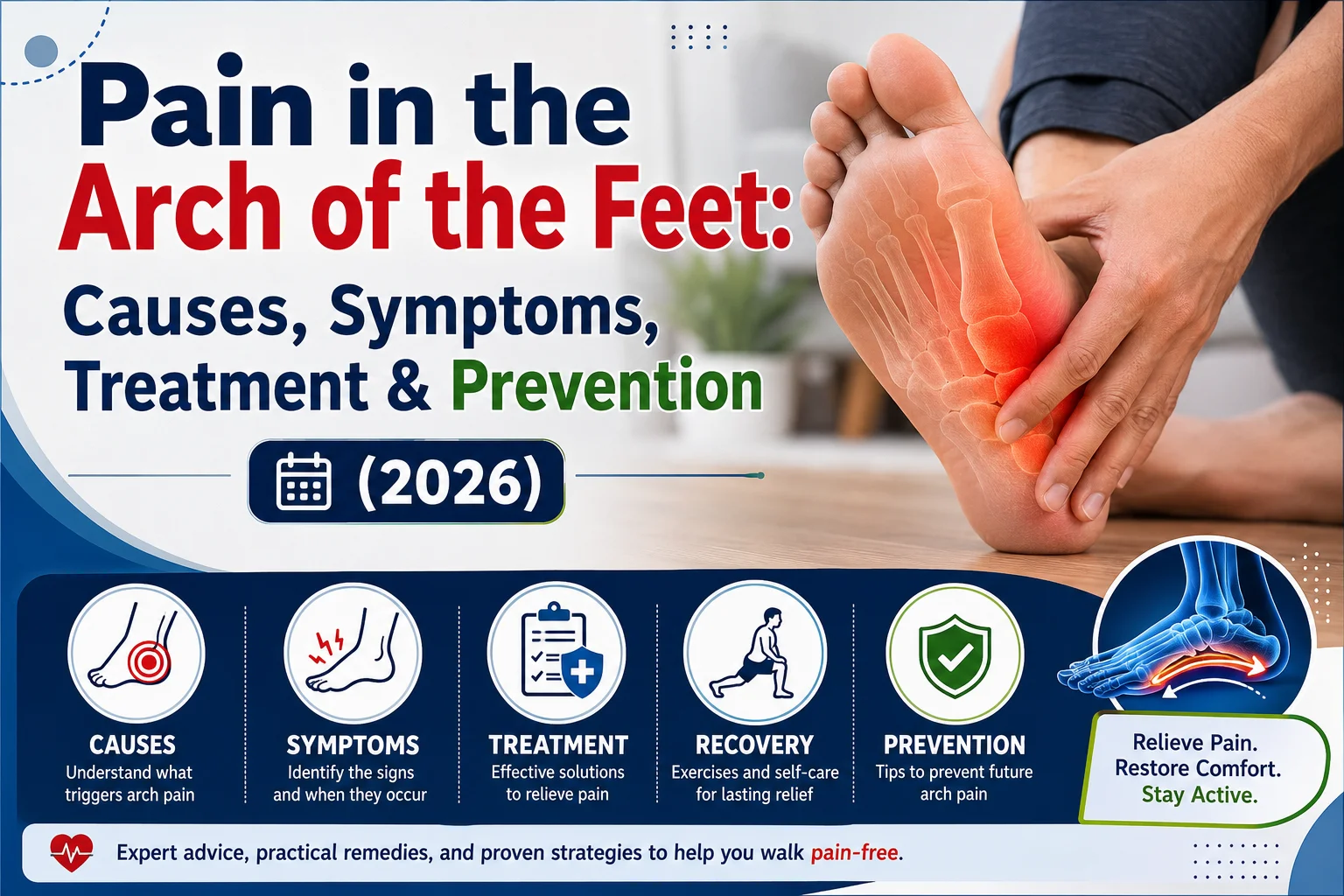 Pain in the Arch of the Feet: Causes, Symptoms, Treatment & Prevention

(2026)

CAUSES
Understand what triggers arch pain

SYMPTOMS
Identify the signs and when they occur

TREATMENT
Effective solutions to relieve pain

RECOVERY
Exercises and self-care for lasting relief

PREVENTION
Tips to prevent future arch pain

Relieve Pain.
Restore Comfort.
Stay Active.

Expert advice, practical remedies, and proven strategies to help you walk pain-free.